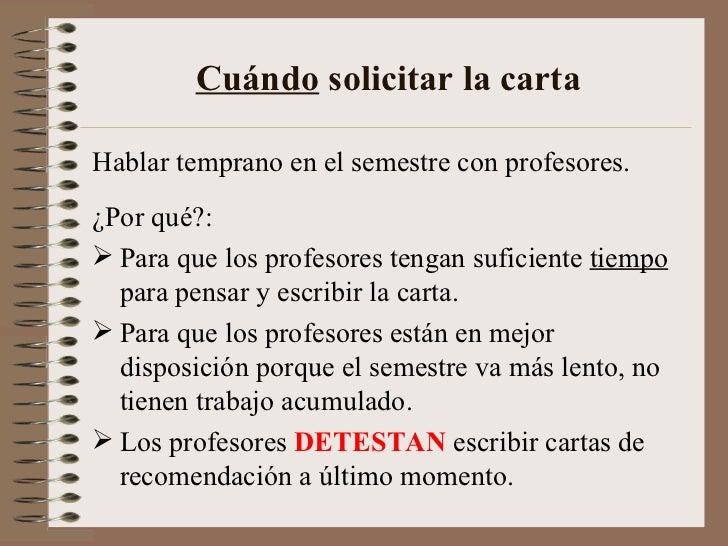 Cuándo solicitar la carta

Hablar temprano en el semestre con profesores.

¿Por qué?:

➢ Para que los profesores tengan suficiente tiempo para pensar y escribir la carta.

➢ Para que los profesores están en mejor disposición porque el semestre va más lento, no tienen trabajo acumulado.

➢ Los profesores DETESTAN escribir cartas de recomendación a último momento.